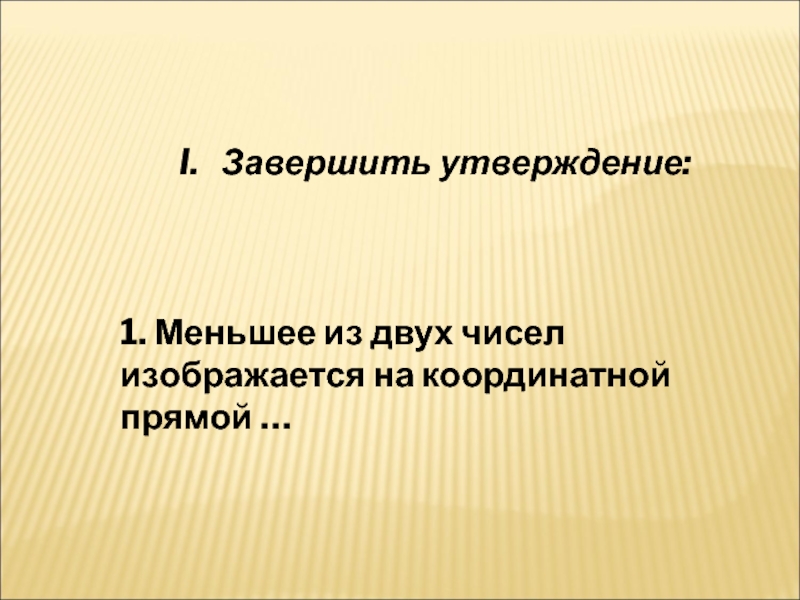 I. Завершить утверждение:

1. Меньшее из двух чисел изображается на координатной прямой …